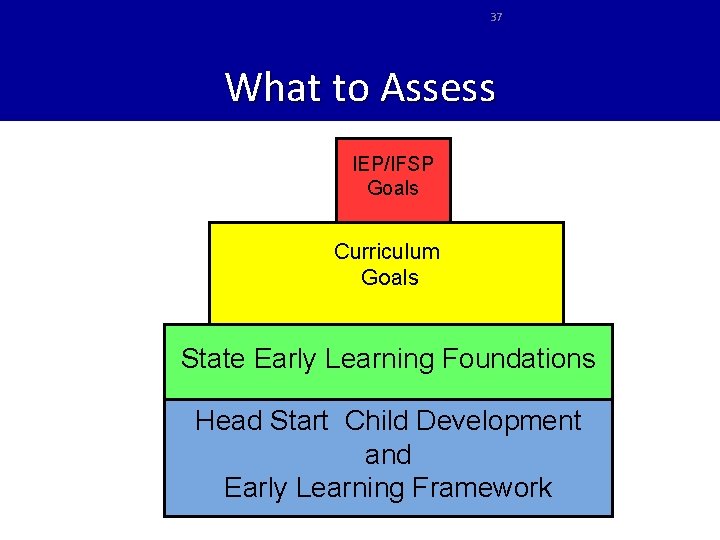 37

What to Assess

IEP/IFSP
Goals

Curriculum
Goals

State Early Learning Foundations

Head Start Child Development
and
Early Learning Framework